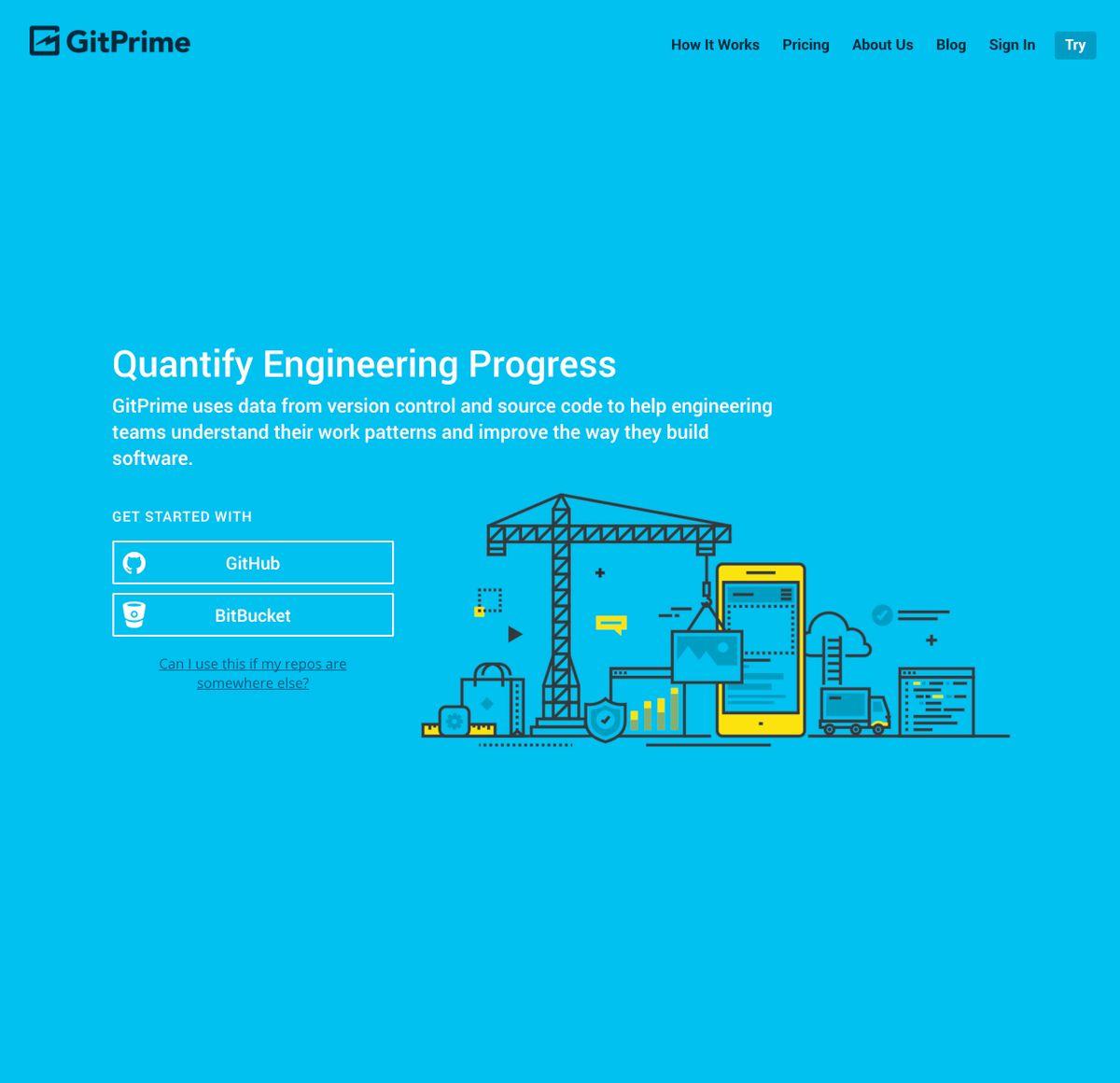 GitPrime

How It Works Pricing About Us Blog Sign In Try

Quantify Engineering Progress

GitPrime uses data from version control and source code to help engineering teams understand their work patterns and improve the way they build software.

GET STARTED WITH

GitHub

BitBucket

Can I use this if my repos are somewhere else?